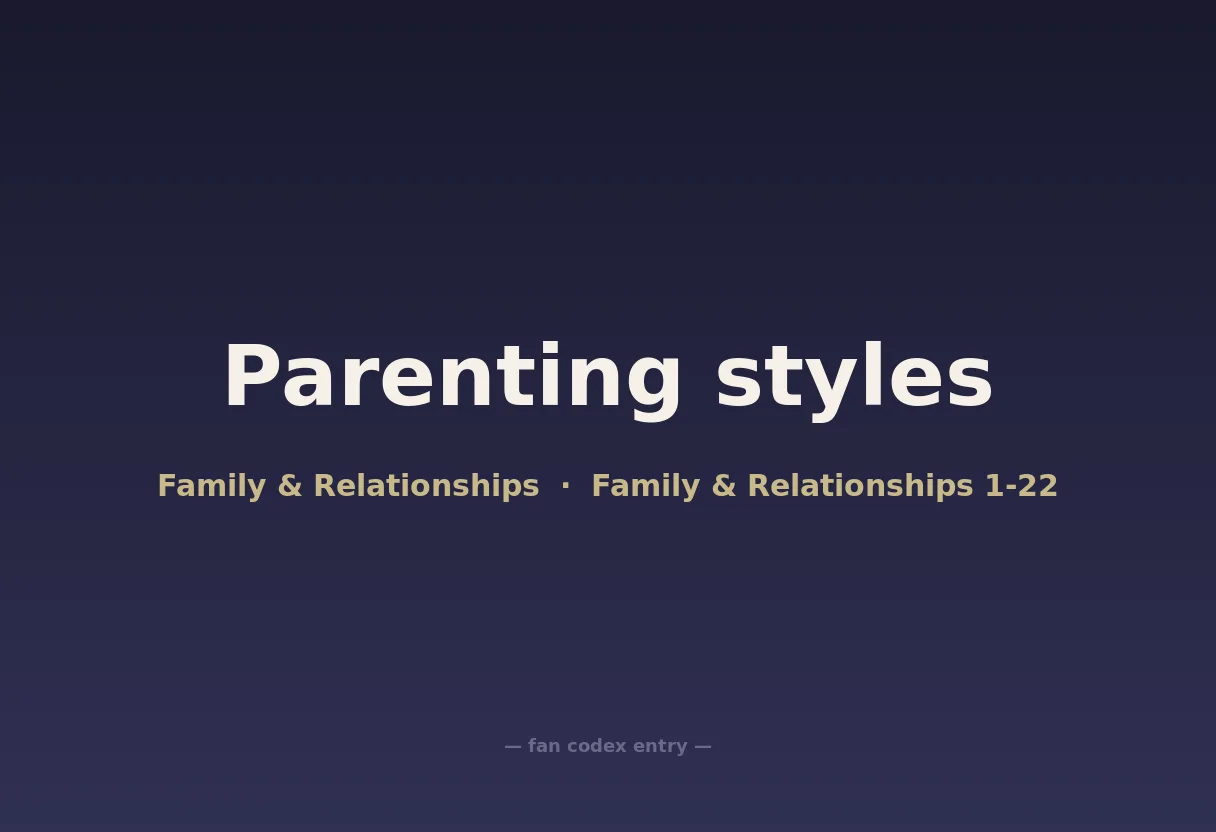 Parenting styles

Family & Relationships · Family & Relationships 1-22

— fan codex entry —